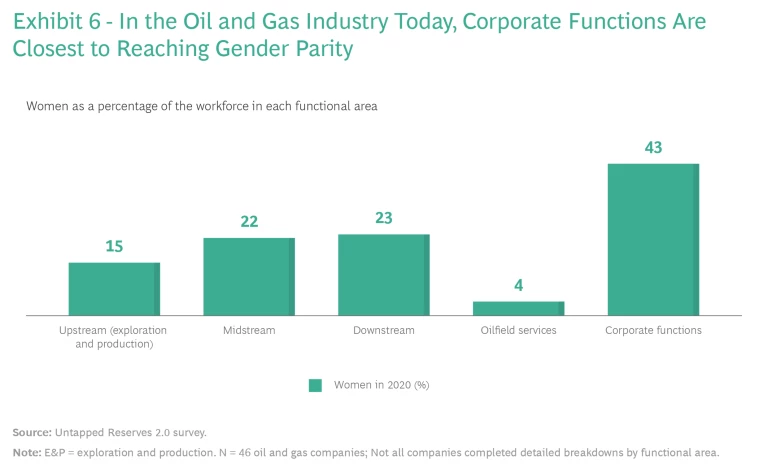 Exhibit 6 - In the Oil and Gas Industry Today, Corporate Functions Are Closest to Reaching Gender Parity

Women as a percentage of the workforce in each functional area

15

22

23

4

43

Upstream (exploration and production)

Midstream

Downstream

Oilfield services

Corporate functions

Women in 2020 (%)

Source: Untapped Reserves 2.0 survey.

Note: E&P = exploration and production. N = 46 oil and gas companies; Not all companies completed detailed breakdowns by functional area.